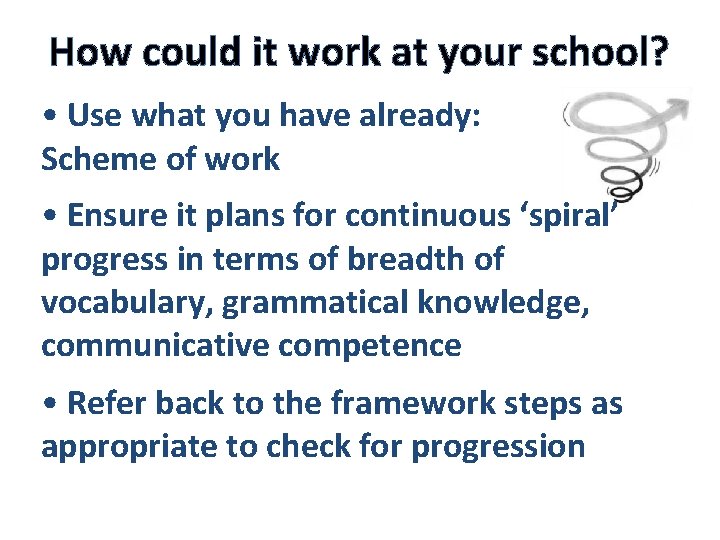 How could it work at your school?

• Use what you have already:
Scheme of work

• Ensure it plans for continuous ‘spiral’ progress in terms of breadth of vocabulary, grammatical knowledge, communicative competence

• Refer back to the framework steps as appropriate to check for progression